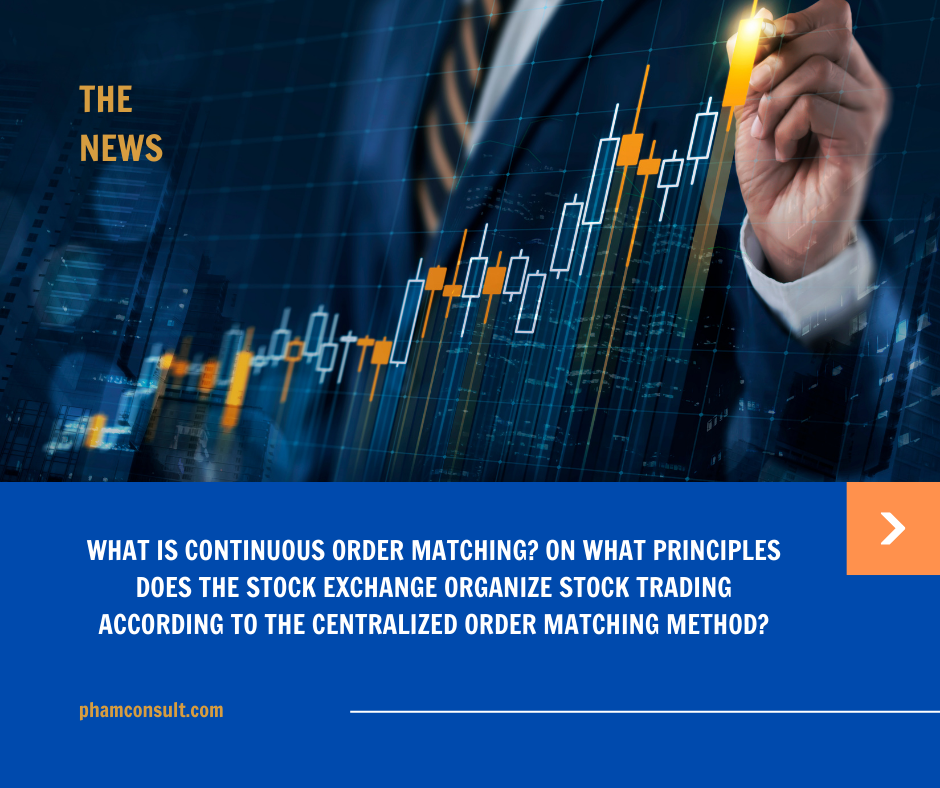 THE NEWS

WHAT IS CONTINUOUS ORDER MATCHING? ON WHAT PRINCIPLES DOES THE STOCK EXCHANGE ORGANIZE STOCK TRADING ACCORDING TO THE CENTRALIZED ORDER MATCHING METHOD?

phamconsult.com